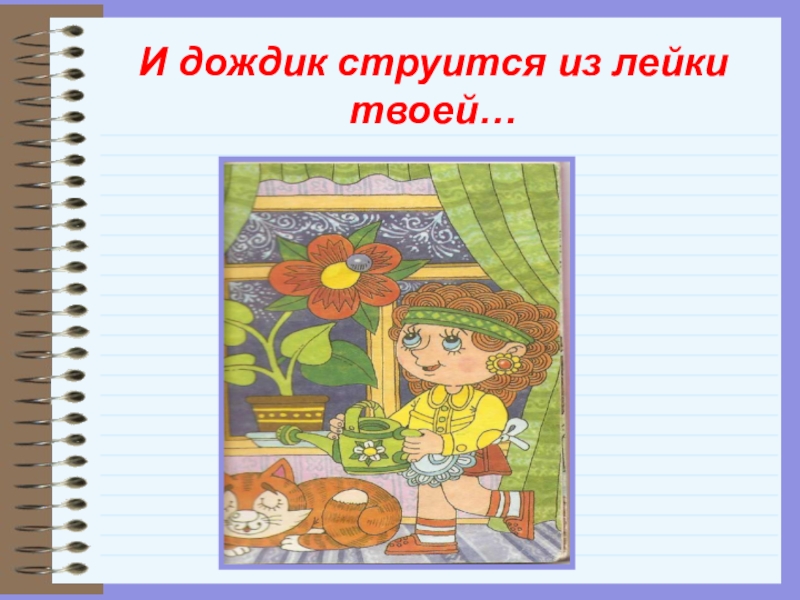 И дождик струится из лейки твоей…